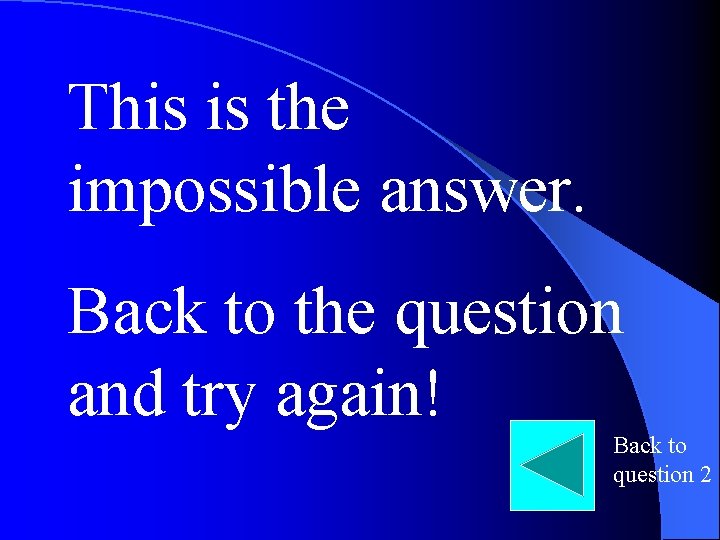 This is the impossible answer.

Back to the question and try again!

Back to question 2